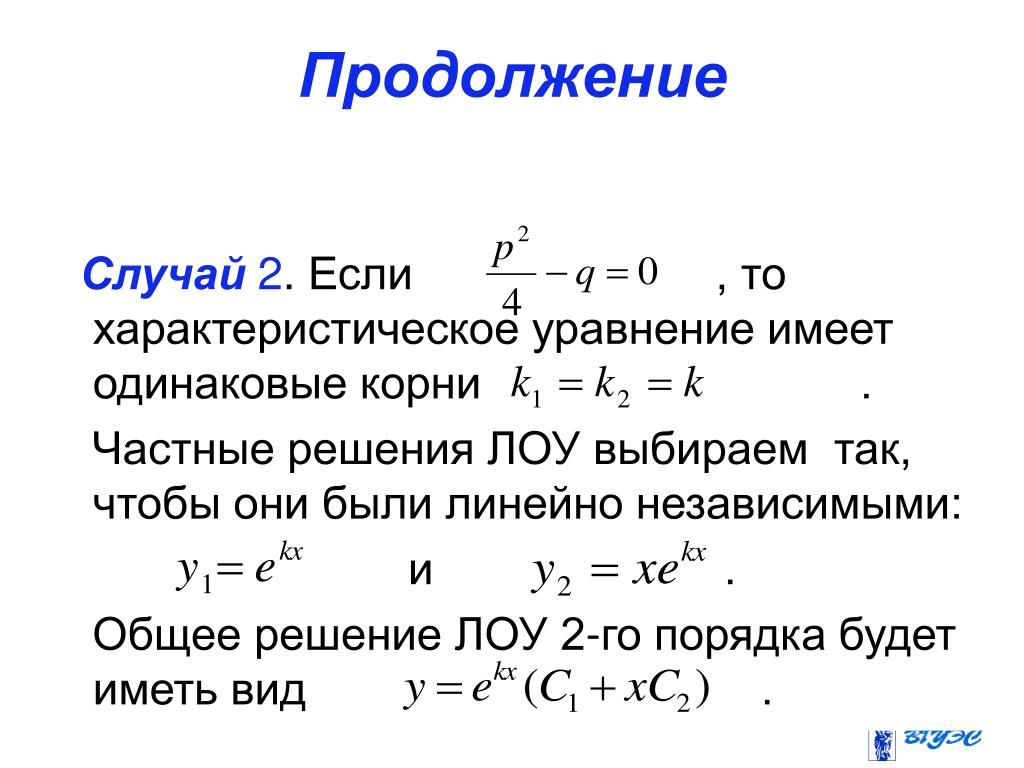 Продолжение

Случай 2. Если $\frac{p^2}{4} - q = 0$ , то характеристическое уравнение имеет одинаковые корни $k_1 = k_2 = k$ .

Частные решения ЛОУ выбираем так, чтобы они были линейно независимыми:

$y_1 = e^{kx}$ и $y_2 = xe^{kx}$ .

Общее решение ЛОУ 2-го порядка будет иметь вид $y = e^{kx}(C_1 + xC_2)$ .

ВГУЭС